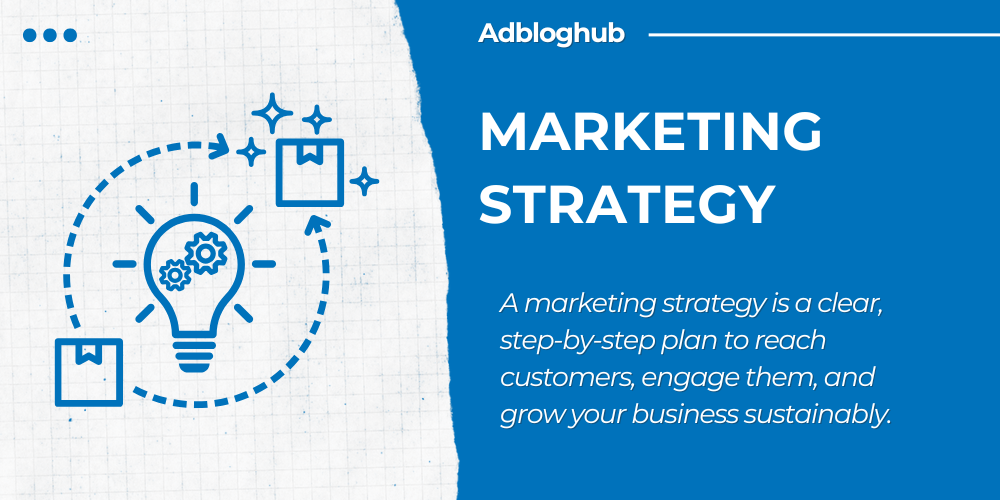 Adbloghub

MARKETING STRATEGY

A marketing strategy is a clear, step-by-step plan to reach customers, engage them, and grow your business sustainably.